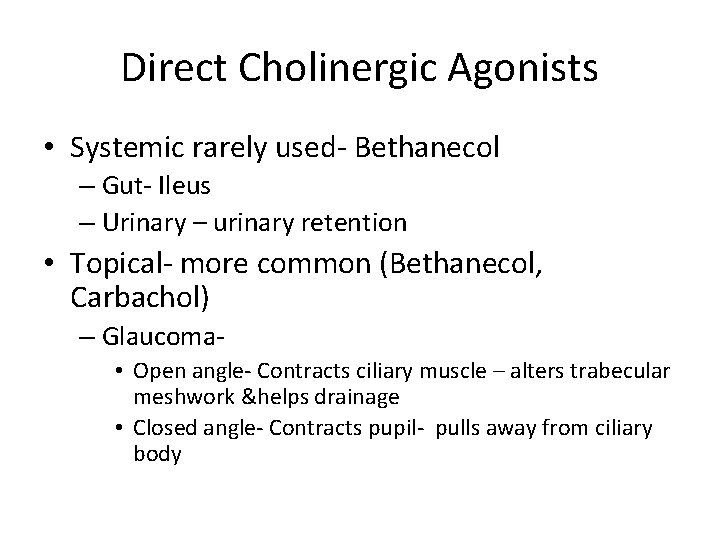 Direct Cholinergic Agonists

• Systemic rarely used- Bethanecol
– Gut- Ileus
– Urinary – urinary retention
• Topical- more common (Bethanecol, Carbachol)
– Glaucoma-
• Open angle- Contracts ciliary muscle – alters trabecular meshwork &helps drainage
• Closed angle- Contracts pupil- pulls away from ciliary body